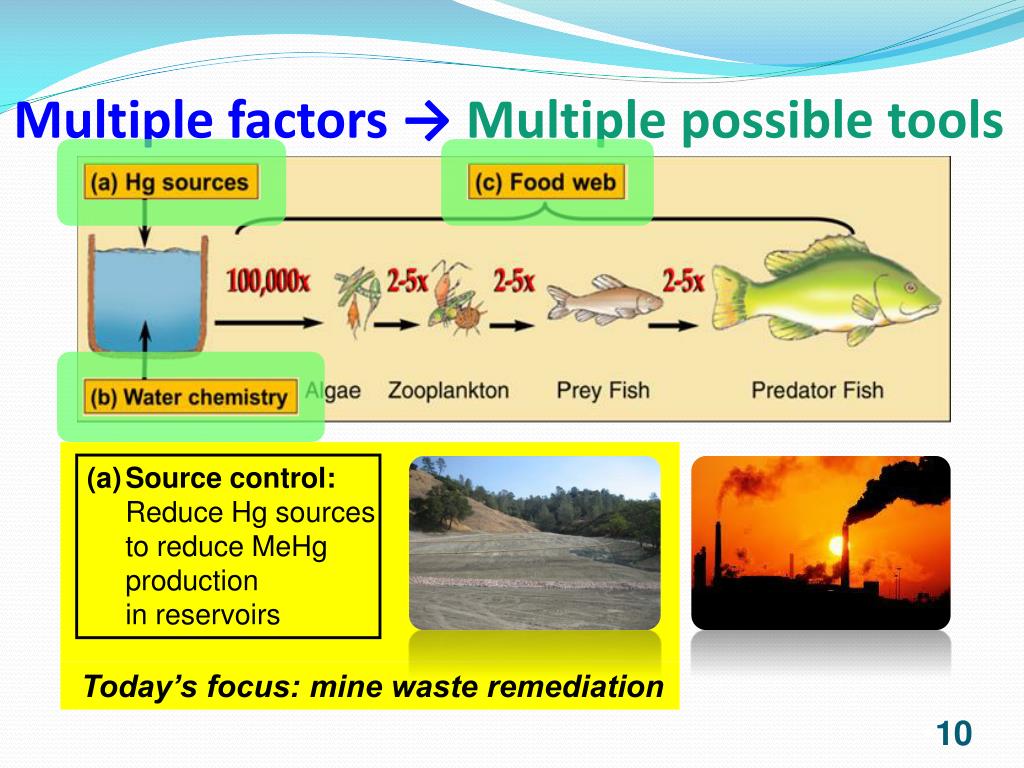 Multiple factors → Multiple possible tools

(a) Hg sources

(c) Food web

100,000x

2-5x

2-5x

2-5x

(b) Water chemistry

Algae

Zooplankton

Prey Fish

Predator Fish

(a) Source control:
Reduce Hg sources to reduce MeHg production in reservoirs

Today's focus: mine waste remediation

10